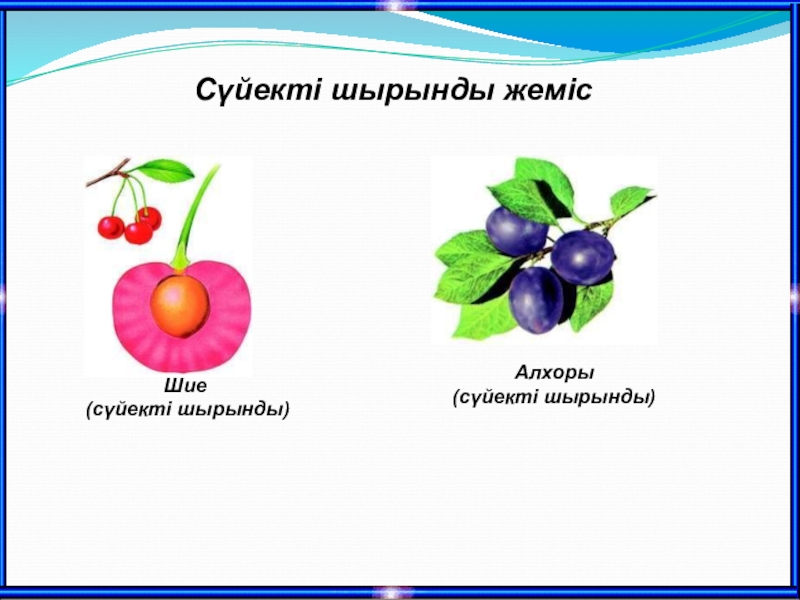 Сүйекті шырынды жеміс

Шие
(сүйекті шырынды)

Алхоры
(сүйекті шырынды)